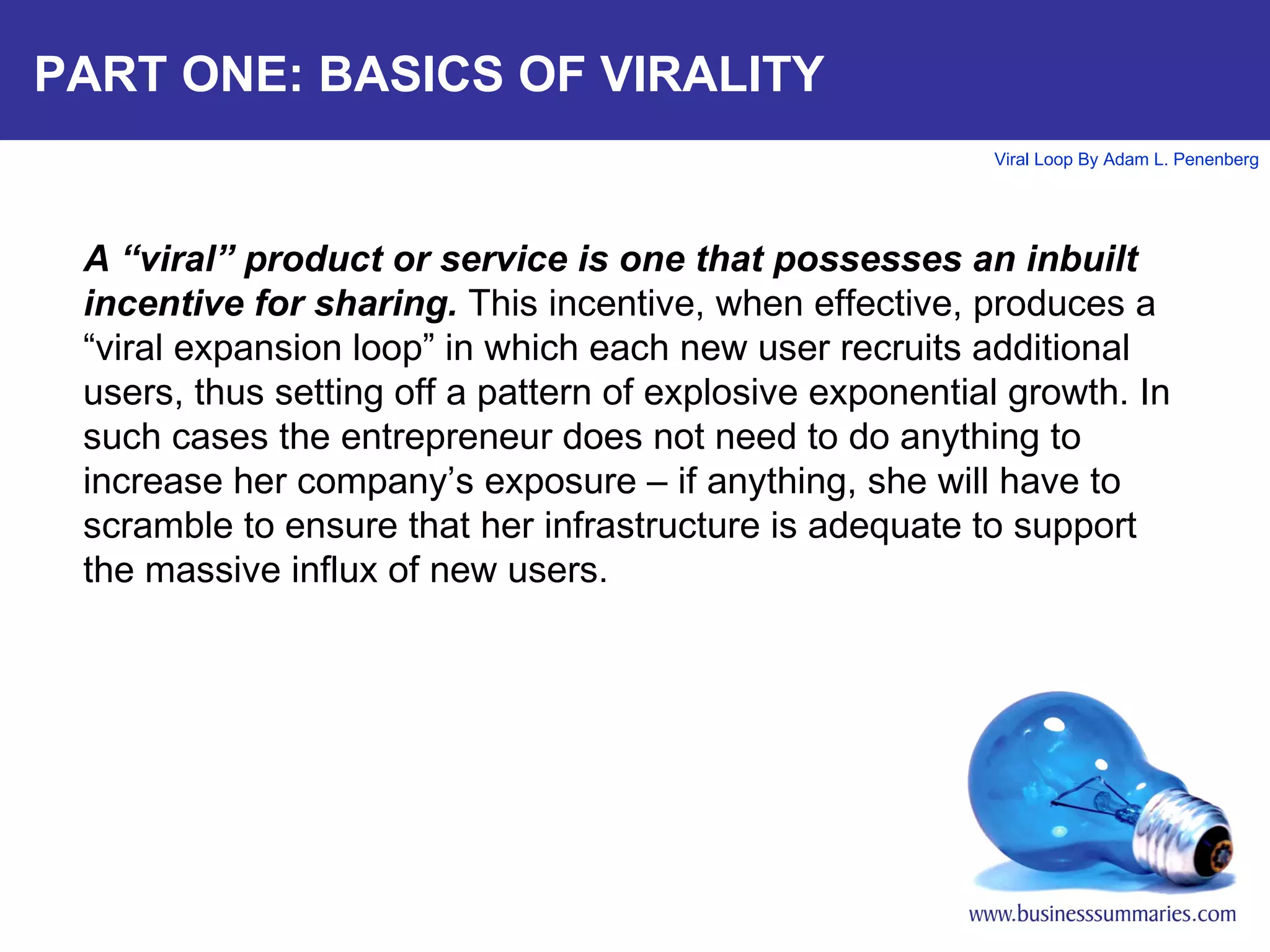 PART ONE: BASICS OF VIRALITY

Viral Loop By Adam L. Penenberg

A “viral” product or service is one that possesses an inbuilt incentive for sharing. This incentive, when effective, produces a “viral expansion loop” in which each new user recruits additional users, thus setting off a pattern of explosive exponential growth. In such cases the entrepreneur does not need to do anything to increase her company’s exposure – if anything, she will have to scramble to ensure that her infrastructure is adequate to support the massive influx of new users.

www.businesssummaries.com